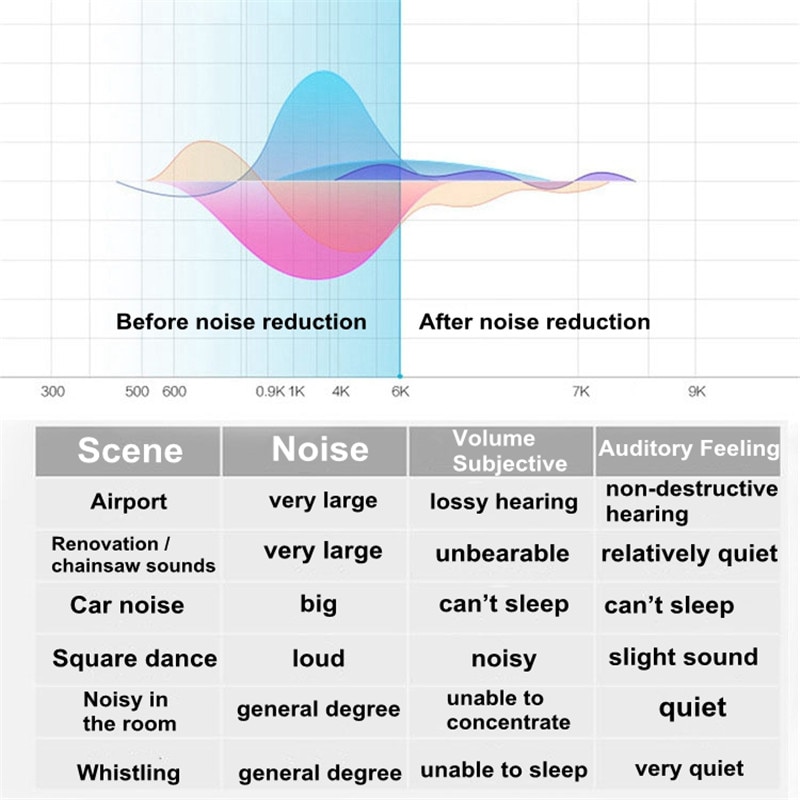 Before noise reduction
After noise reduction

300 500 600 0.9K 1K 4K 6K 7K 9K

| Scene | Noise | Volume Subjective | Auditory Feeling |
|---|---|---|---|
| Airport | very large | lossy hearing | non-destructive hearing |
| Renovation / chainsaw sounds | very large | unbearable | relatively quiet |
| Car noise | big | can't sleep | can't sleep |
| Square dance | loud | noisy | slight sound |
| Noisy in the room | general degree | unable to concentrate | quiet |
| Whistling | general degree | unable to sleep | very quiet |